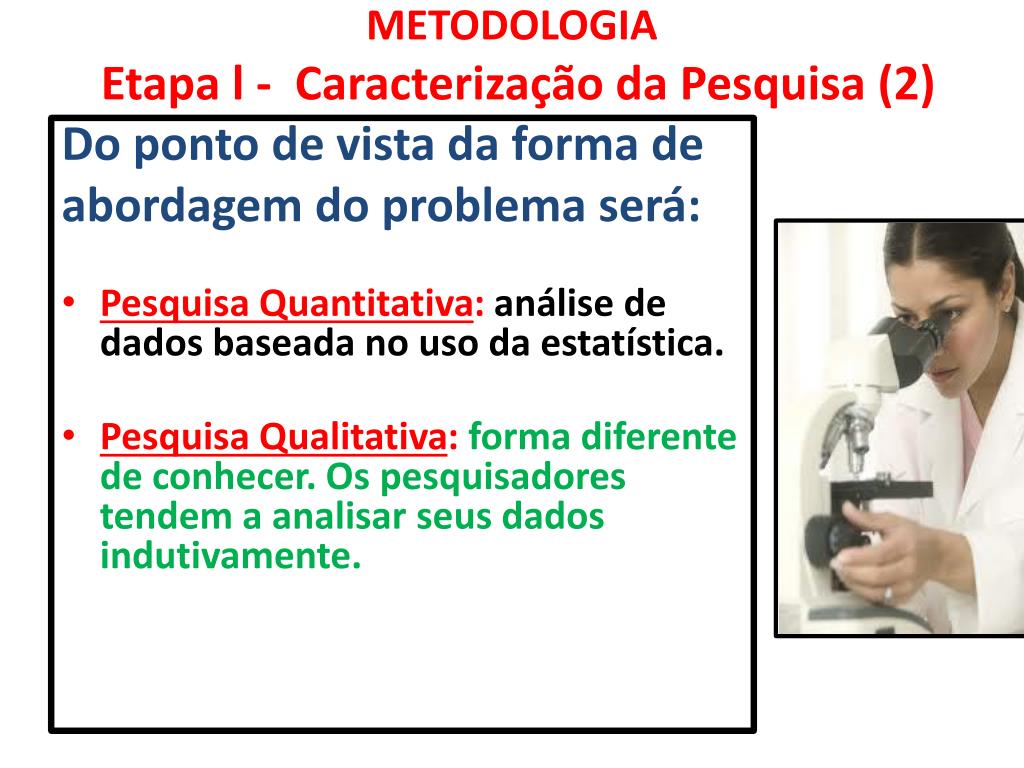 METODOLOGIA
Etapa l - Caracterização da Pesquisa (2)

Do ponto de vista da forma de abordagem do problema será:

• Pesquisa Quantitativa: análise de dados baseada no uso da estatística.

• Pesquisa Qualitativa: forma diferente de conhecer. Os pesquisadores tendem a analisar seus dados indutivamente.